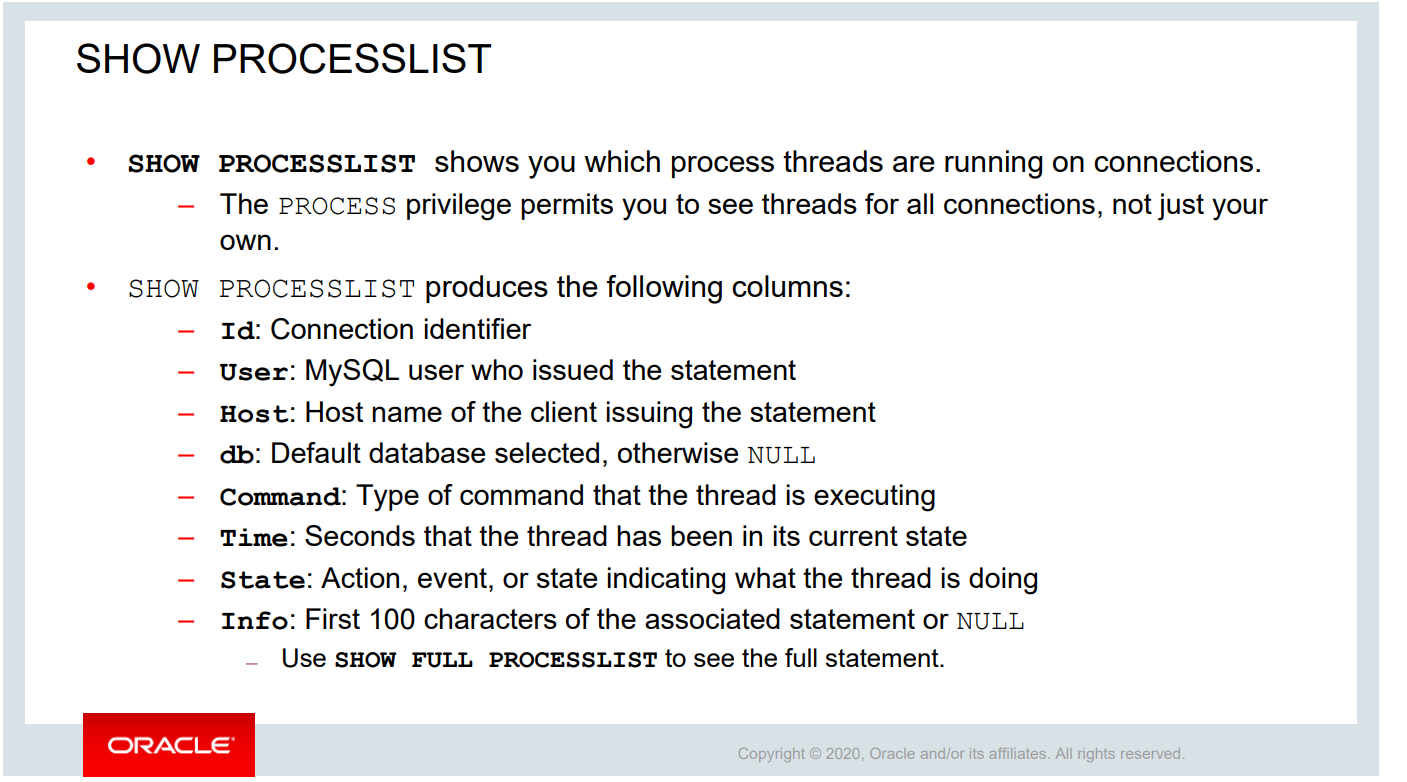 SHOW PROCESSLIST

• SHOW PROCESSLIST shows you which process threads are running on connections.
  – The PROCESS privilege permits you to see threads for all connections, not just your own.
• SHOW PROCESSLIST produces the following columns:
  – Id: Connection identifier
  – User: MySQL user who issued the statement
  – Host: Host name of the client issuing the statement
  – db: Default database selected, otherwise NULL
  – Command: Type of command that the thread is executing
  – Time: Seconds that the thread has been in its current state
  – State: Action, event, or state indicating what the thread is doing
  – Info: First 100 characters of the associated statement or NULL
    – Use SHOW FULL PROCESSLIST to see the full statement.

ORACLE

Copyright © 2020, Oracle and/or its affiliates. All rights reserved.